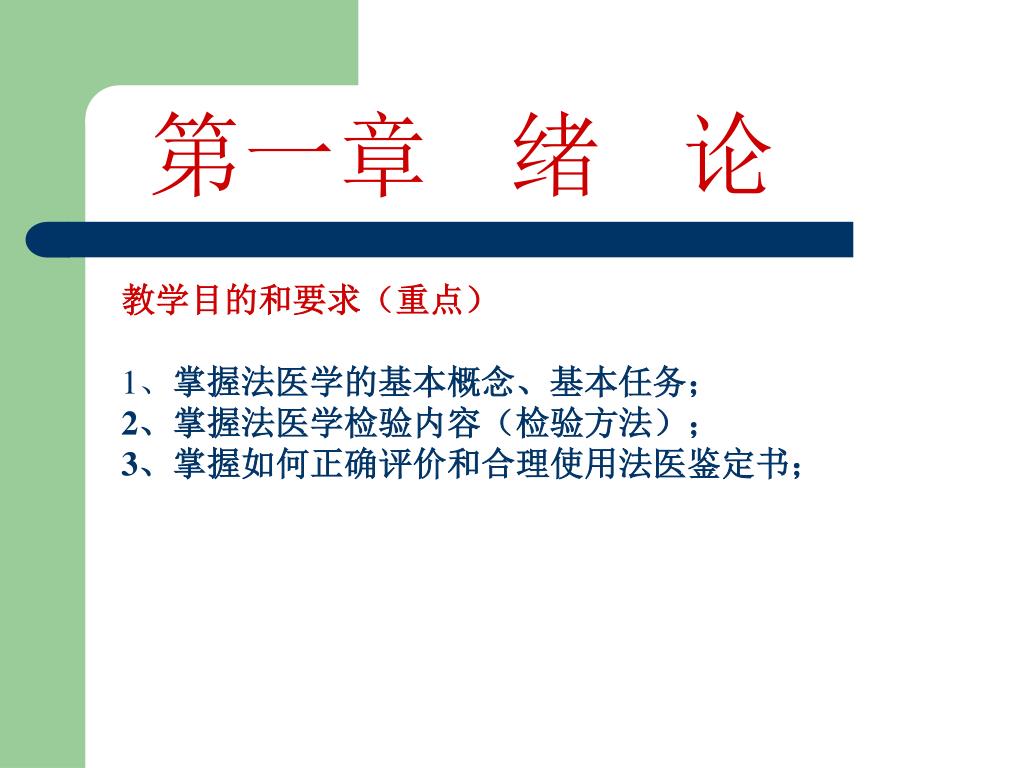 第一章 绪 论

教学目的和要求（重点）

1、掌握法医学的基本概念、基本任务；
2、掌握法医学检验内容（检验方法）；
3、掌握如何正确评价和合理使用法医鉴定书；